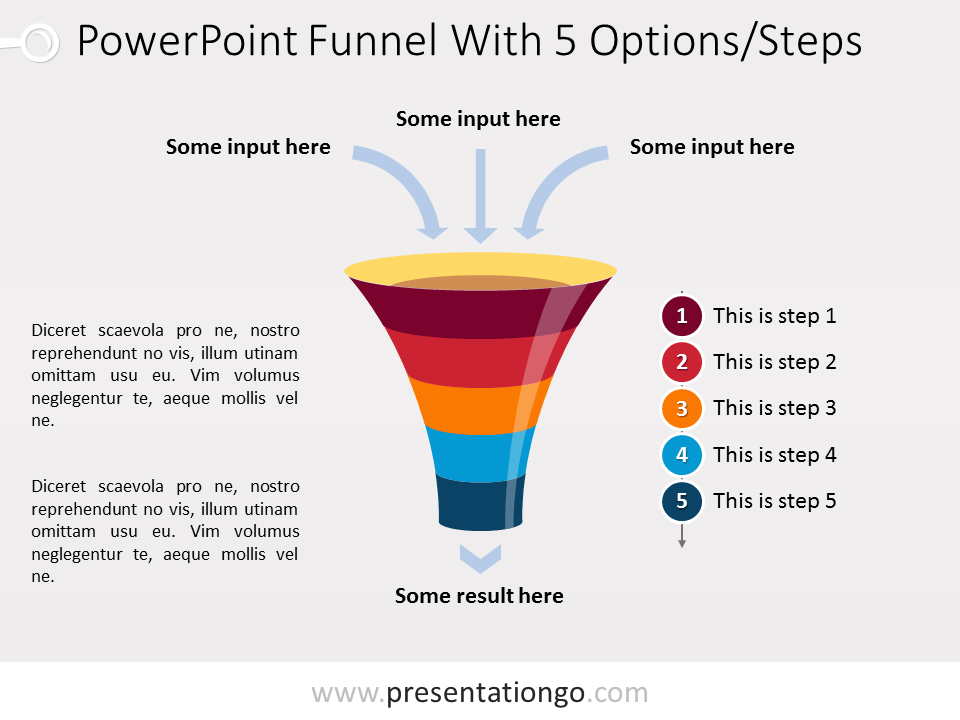 PowerPoint Funnel With 5 Options/Steps

Some input here

Some input here

Some input here

Diceret scaevola pro ne, nostro reprehendunt no vis, illum utinam omittam usu eu. Vim volumus neglegentur te, aeque mollis vel ne.

Diceret scaevola pro ne, nostro reprehendunt no vis, illum utinam omittam usu eu. Vim volumus neglegentur te, aeque mollis vel ne.

1 This is step 1
2 This is step 2
3 This is step 3
4 This is step 4
5 This is step 5

Some result here

www.presentationgo.com